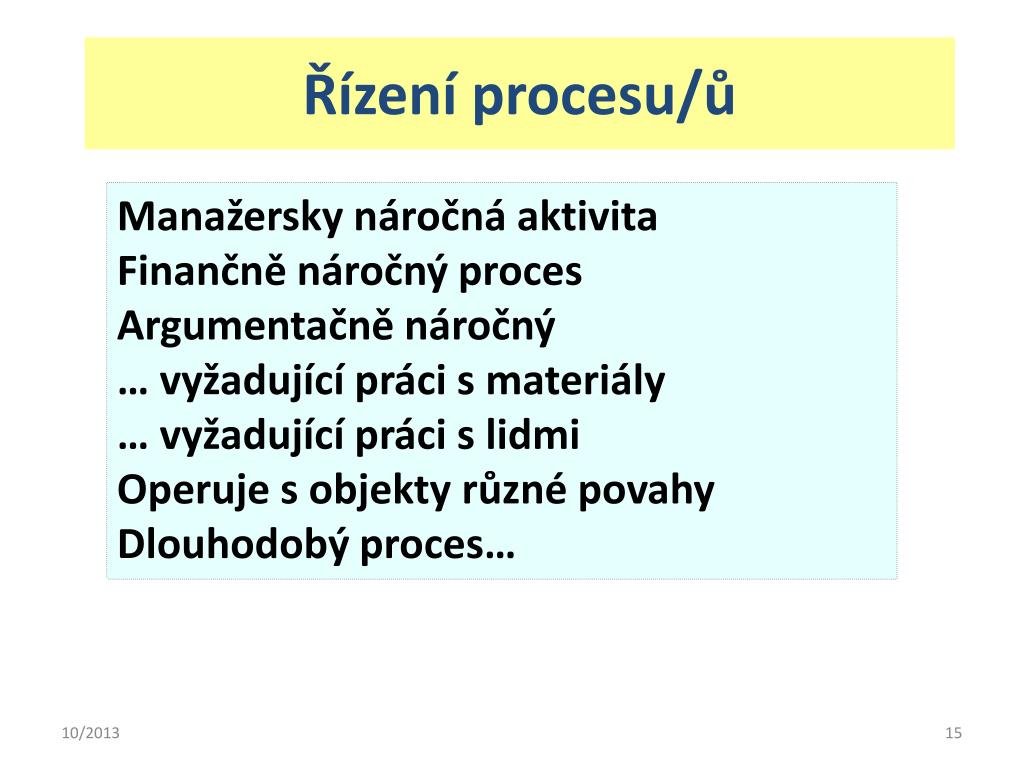 Řízení procesu/ů

Manažersky náročná aktivita
Finančně náročný proces
Argumentačně náročný
… vyžadující práci s materiály
… vyžadující práci s lidmi
Operuje s objekty různé povahy
Dlouhodobý proces…

10/2013

15